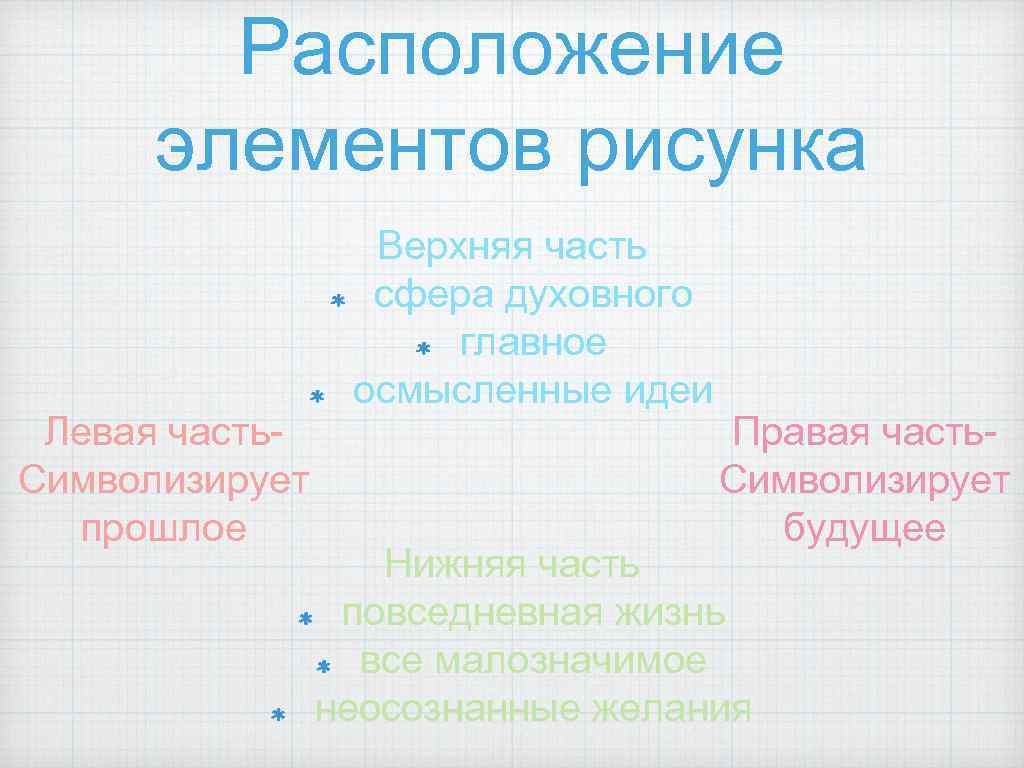 Расположение элементов рисунка

Верхняя часть
* сфера духовного
* главное
* осмысленные идеи

Левая часть- Символизирует прошлое

Правая часть- Символизирует будущее

Нижняя часть
* повседневная жизнь
* все малозначимое
* неосознанные желания